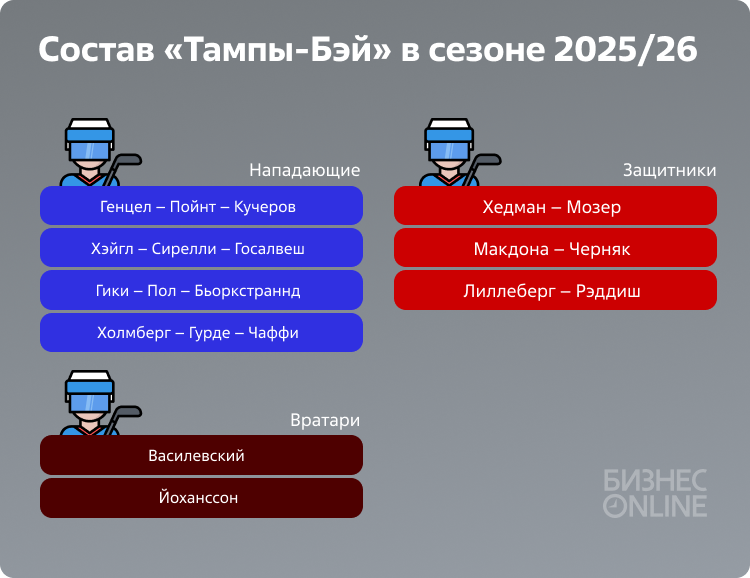 Состав «Тампы-Бэй» в сезоне 2025/26

Нападающие

Генцел – Пойнт – Кучеров

Хэйгл – Сирелли – Госалвеш

Гики – Пол – Бьоркстраннд

Холмберг – Гурде – Чаффи

Защитники

Хедман – Мозер

Макдона – Черняк

Лиллеберг – Рэддиш

Вратари

Василевский

Йоханссон

БИЗНЕС ONLINE